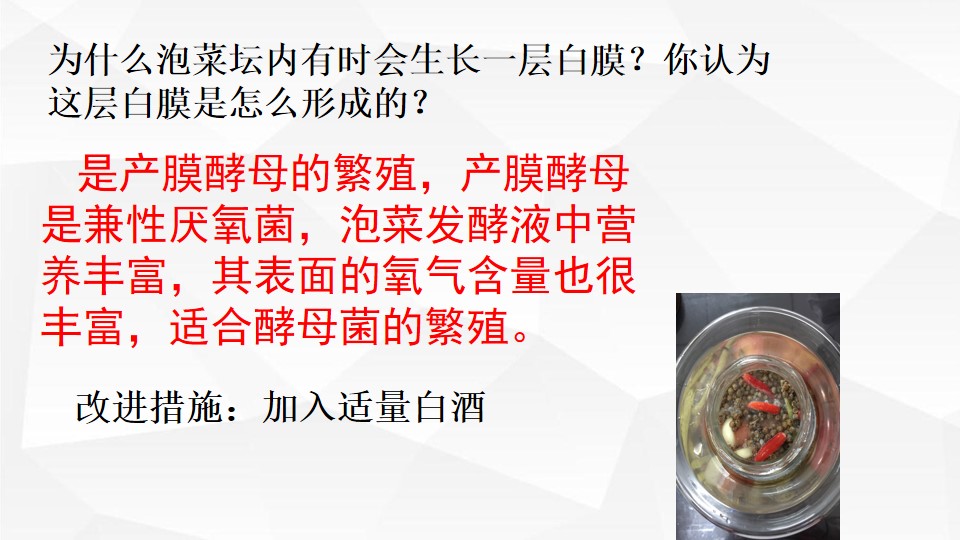 为什么泡菜坛内有时会生长一层白膜？你认为这层白膜是怎么形成的？

是产膜酵母的繁殖，产膜酵母是兼性厌氧菌，泡菜发酵液中营养丰富，其表面的氧气含量也很丰富，适合酵母菌的繁殖。

改进措施：加入适量白酒